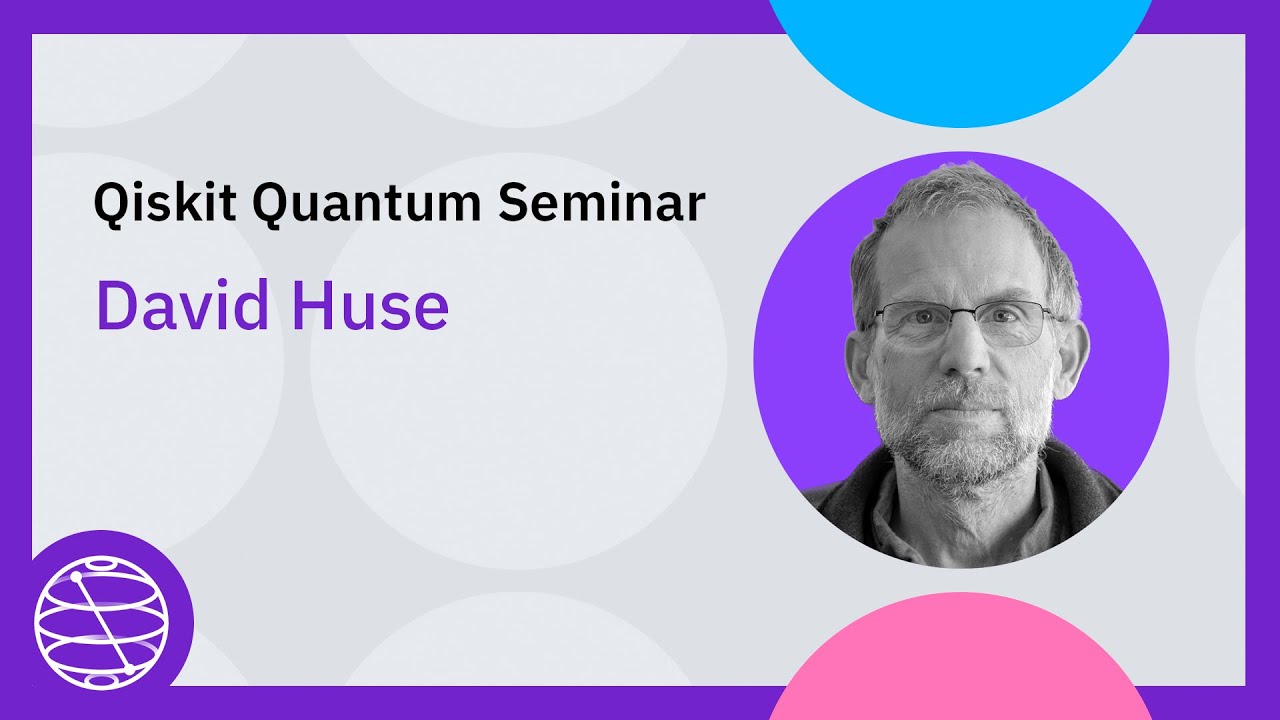 Qiskit Quantum Seminar

David Huse